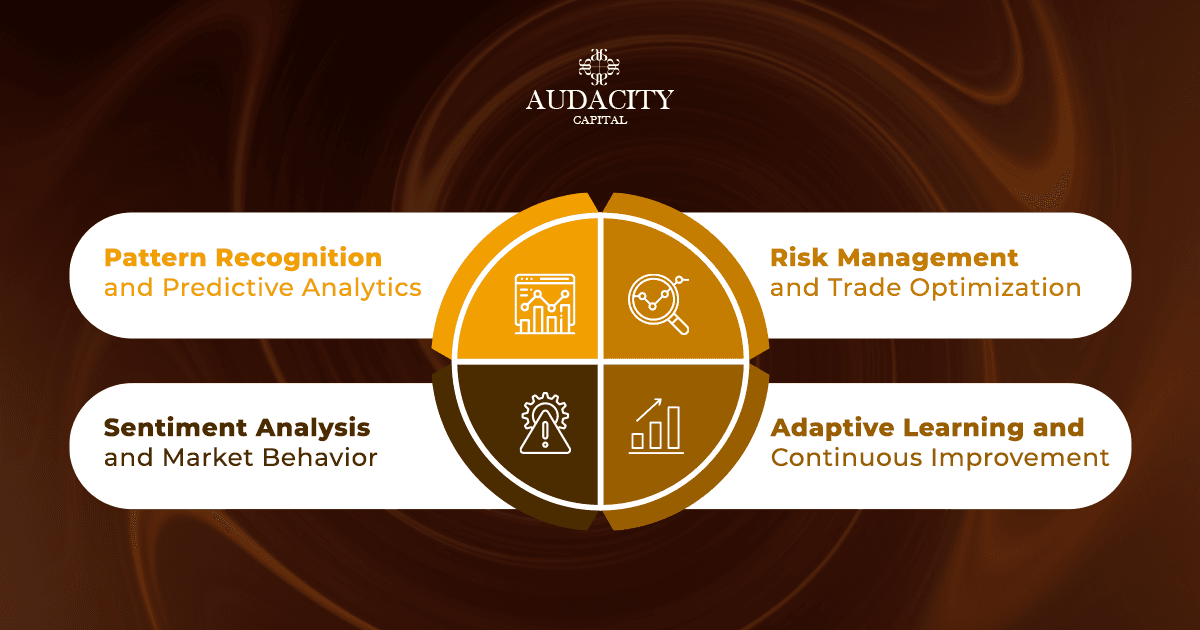 AUDACITY
CAPITAL

Pattern Recognition and Predictive Analytics

Risk Management and Trade Optimization

Sentiment Analysis and Market Behavior

Adaptive Learning and Continuous Improvement